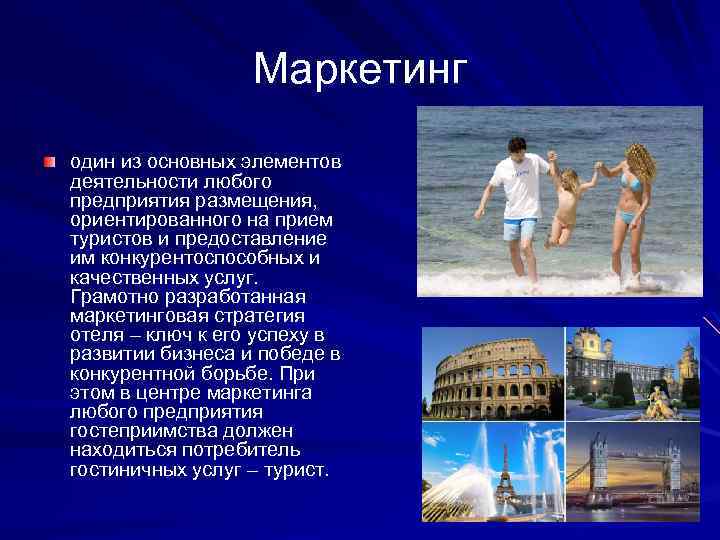 Маркетинг

один из основных элементов деятельности любого предприятия размещения, ориентированного на прием туристов и предоставление им конкурентоспособных и качественных услуг. Грамотно разработанная маркетинговая стратегия отеля – ключ к его успеху в развитии бизнеса и победе в конкурентной борьбе. При этом в центре маркетинга любого предприятия гостеприимства должен находиться потребитель гостиничных услуг – турист.